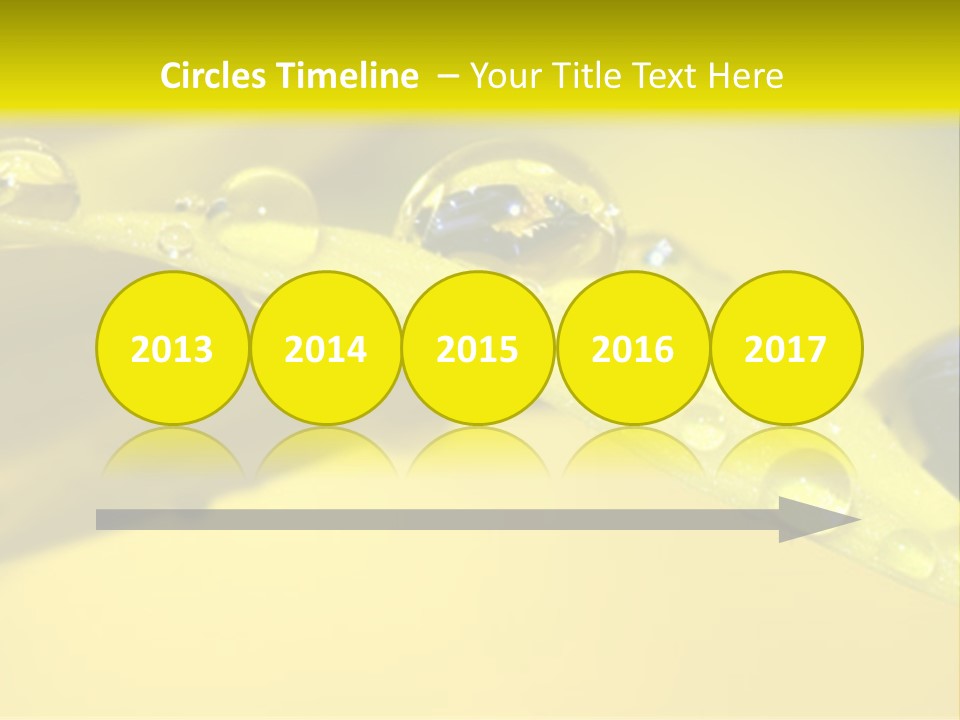 Circles Timeline – Your Title Text Here

2013

2014

2015

2016

2017